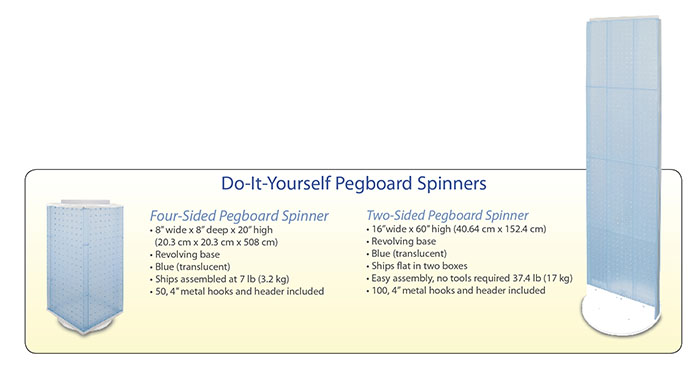 Do-It-Yourself Pegboard Spinners

Four-Sided Pegboard Spinner
• 8" wide x 8" deep x 20" high (20.3 cm x 20.3 cm x 508 cm)
• Revolving base
• Blue (translucent)
• Ships assembled at 7 lb (3.2 kg)
• 50, 4" metal hooks and header included

Two-Sided Pegboard Spinner
• 16" wide x 60" high (40.64 cm x 152.4 cm)
• Revolving base
• Blue (translucent)
• Ships flat in two boxes
• Easy assembly, no tools required 37.4 lb (17 kg)
• 100, 4" metal hooks and header included